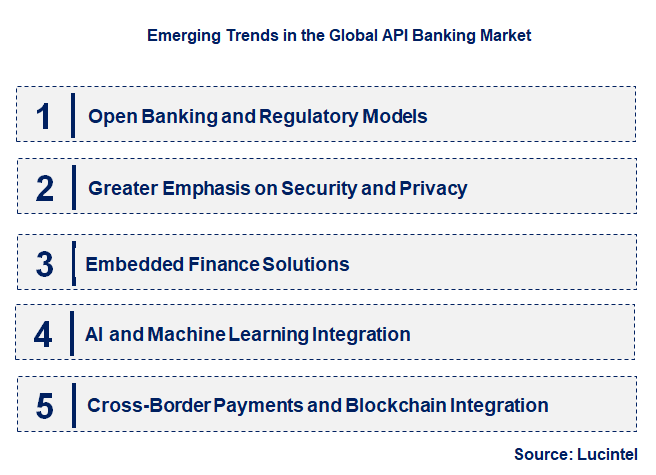 Emerging Trends in the Global API Banking Market

1 Open Banking and Regulatory Models

2 Greater Emphasis on Security and Privacy

3 Embedded Finance Solutions

4 AI and Machine Learning Integration

5 Cross-Border Payments and Blockchain Integration

Source: Lucintel